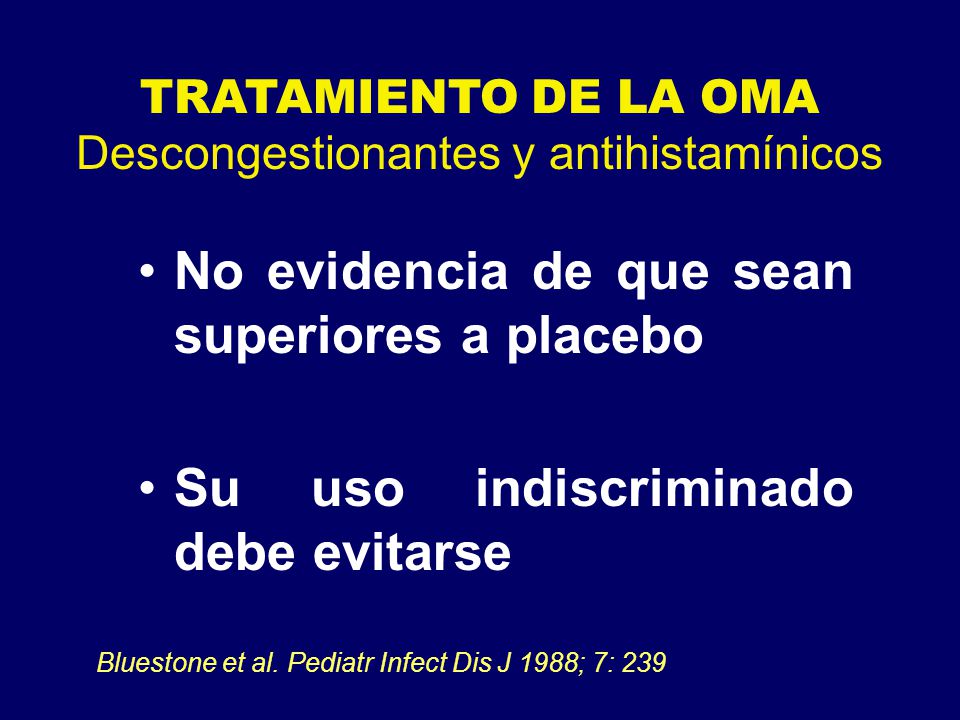 TRATAMIENTO DE LA OMA
Descongestionantes y antihistamínicos

• No evidencia de que sean superiores a placebo

• Su uso indiscriminado debe evitarse

Bluestone et al. Pediatr Infect Dis J 1988; 7: 239